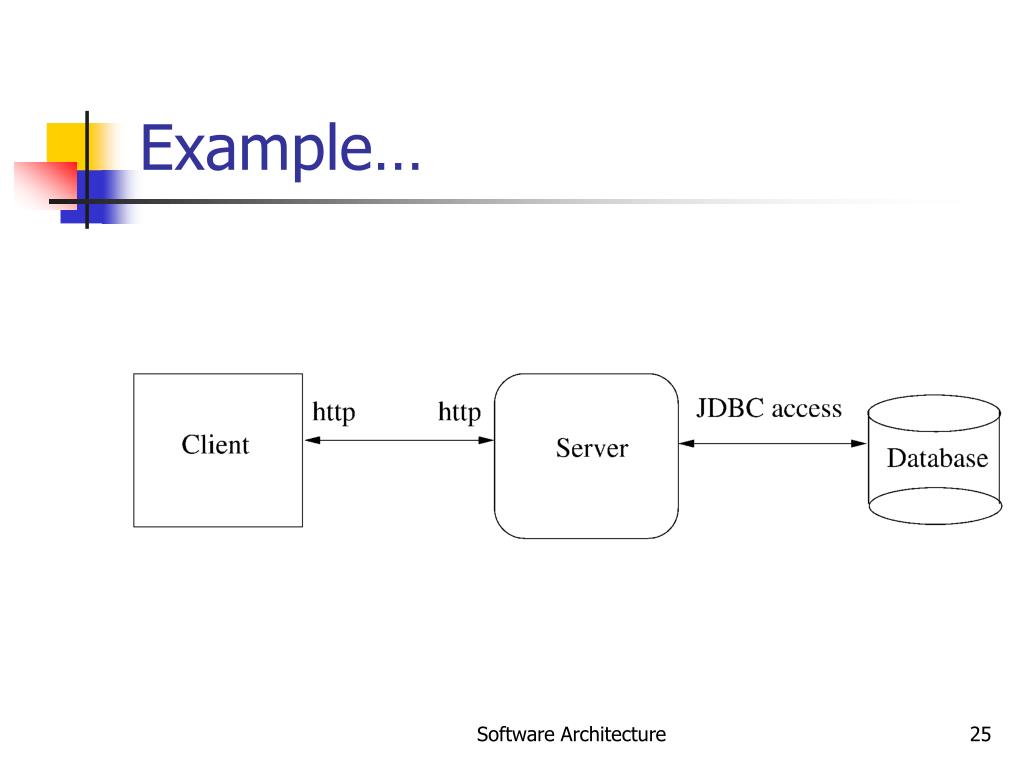 Example…

Client

http

http

Server

JDBC access

Database

Software Architecture

25